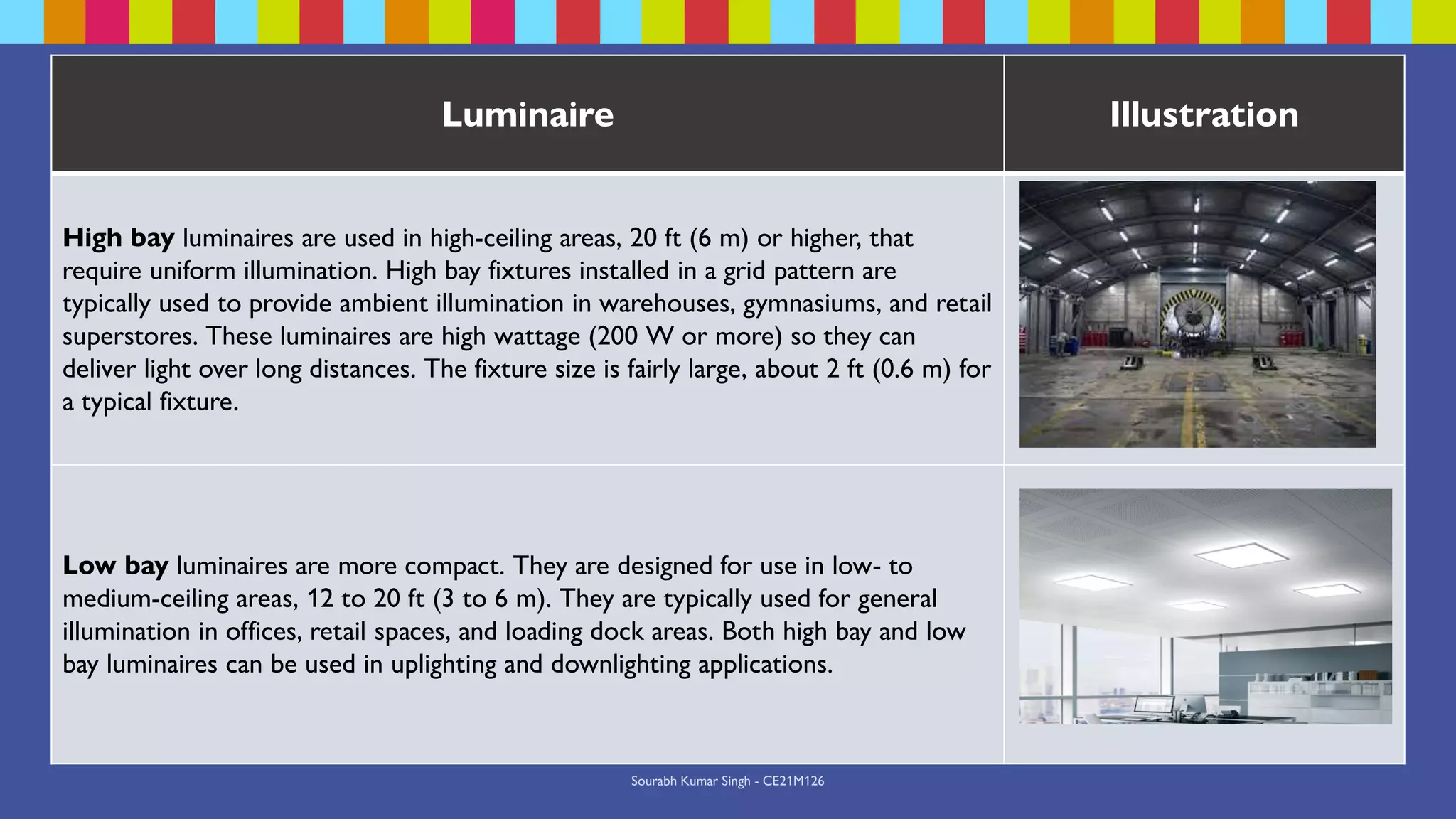 | Luminaire | Illustration |
|---|---|
| **High bay** luminaires are used in high-ceiling areas, 20 ft (6 m) or higher, that require uniform illumination. High bay fixtures installed in a grid pattern are typically used to provide ambient illumination in warehouses, gymnasiums, and retail superstores. These luminaires are high wattage (200 W or more) so they can deliver light over long distances. The fixture size is fairly large, about 2 ft (0.6 m) for a typical fixture. | |
| **Low bay** luminaires are more compact. They are designed for use in low- to medium-ceiling areas, 12 to 20 ft (3 to 6 m). They are typically used for general illumination in offices, retail spaces, and loading dock areas. Both high bay and low bay luminaires can be used in uplighting and downlighting applications. | |

Sourabh Kumar Singh - CE21M126